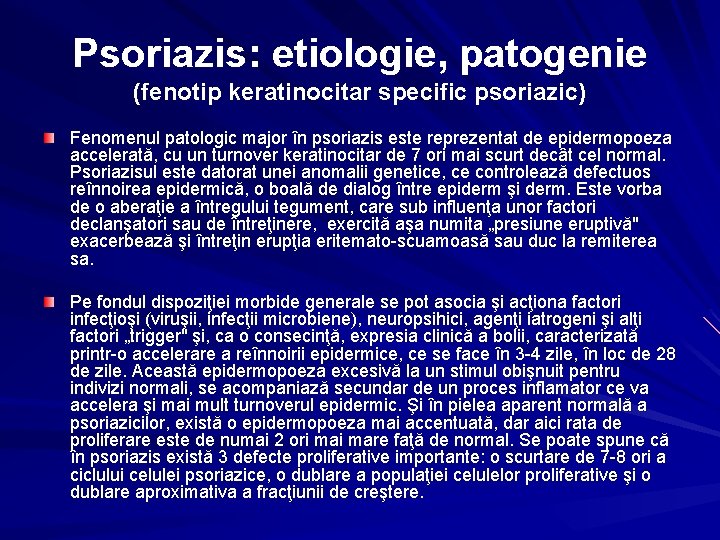 Psoriazis: etiologie, patogenie
(fenotip keratinocitar specific psoriazic)

Fenomenul patologic major în psoriazis este reprezentat de epidermopoeza accelerată, cu un turnover keratinocitar de 7 ori mai scurt decât cel normal. Psoriazisul este datorat unei anomalii genetice, ce controlează defectuos reînnoirea epidermică, o boală de dialog între epiderm şi derm. Este vorba de o aberaţie a întregului tegument, care sub influenţa unor factori declanşatori sau de întreţinere, exercită aşa numita „presiune eruptivă" exacerbează şi întreţin erupţia eritemato-scuamoasă sau duc la remiterea sa.

Pe fondul dispoziţiei morbide generale se pot asocia şi acţiona factori infecţioşi (viruşii, infecţii microbiene), neuropsihici, agenţi iatrogeni şi alţi factori „trigger" şi, ca o consecinţă, expresia clinică a bolii, caracterizată printr-o accelerare a reînnoirii epidermice, ce se face în 3-4 zile, în loc de 28 de zile. Această epidermopoeza excesivă la un stimul obişnuit pentru indivizi normali, se acompaniază secundar de un proces inflamator ce va accelera şi mai mult turnoverul epidermic. Şi în pielea aparent normală a psoriazicilor, există o epidermopoeza mai accentuată, dar aici rata de proliferare este de numai 2 ori mai mare faţă de normal. Se poate spune că în psoriazis există 3 defecte proliferative importante: o scurtare de 7-8 ori a ciclului celulei psoriazice, o dublare a populaţiei celulelor proliferative şi o dublare aproximativa a fracţiunii de creştere.